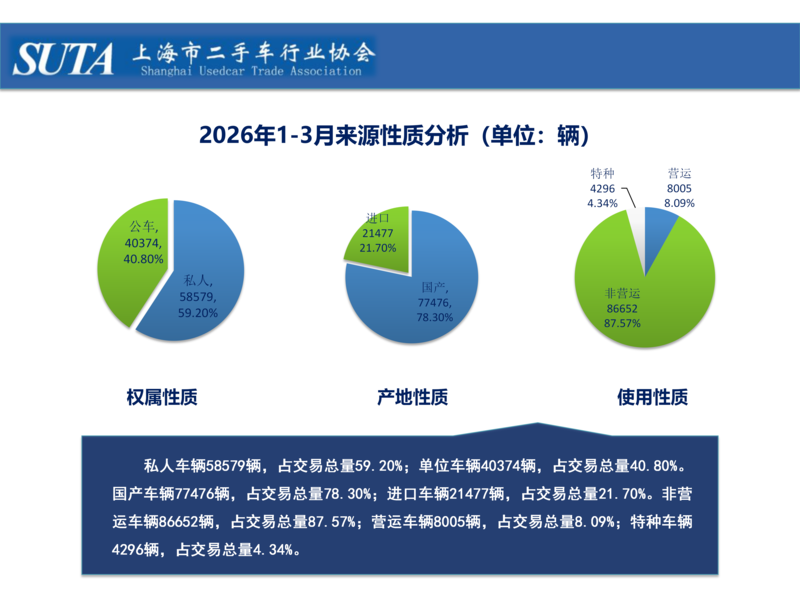 SUTA 上海市二手车行业协会
Shanghai Usedcar Trade Association

2026年1-3月来源性质分析（单位：辆）

公车, 40374, 40.80%
私人, 58579, 59.20%

进口 21477 21.70%
国产, 77476, 78.30%

特种 4296 4.34%
营运 8005 8.09%
非营运 86652 87.57%

权属性质

产地性质

使用性质

私人车辆58579辆，占交易总量59.20%；单位车辆40374辆，占交易总量40.80%。国产车辆77476辆，占交易总量78.30%；进口车辆21477辆，占交易总量21.70%。非营运车辆86652辆，占交易总量87.57%；营运车辆8005辆，占交易总量8.09%；特种车辆4296辆，占交易总量4.34%。